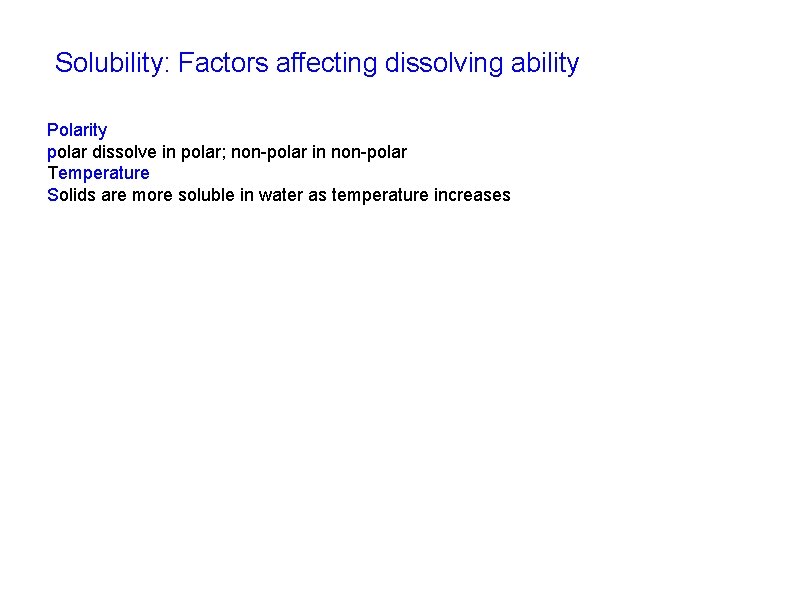 Solubility: Factors affecting dissolving ability

Polarity
polar dissolve in polar; non-polar in non-polar
Temperature
Solids are more soluble in water as temperature increases